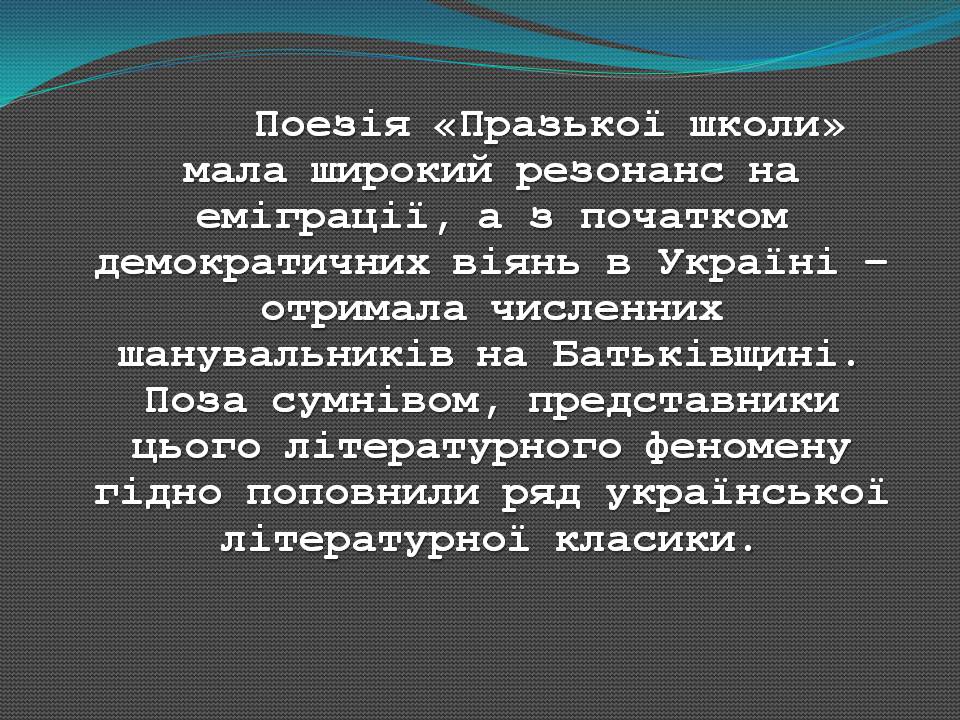 Поезія «Празької школи» мала широкий резонанс на еміграції, а з початком демократичних віянь в Україні – отримала численних шанувальників на Батьківщині. Поза сумнівом, представники цього літературного феномену гідно поповнили ряд української літературної класики.